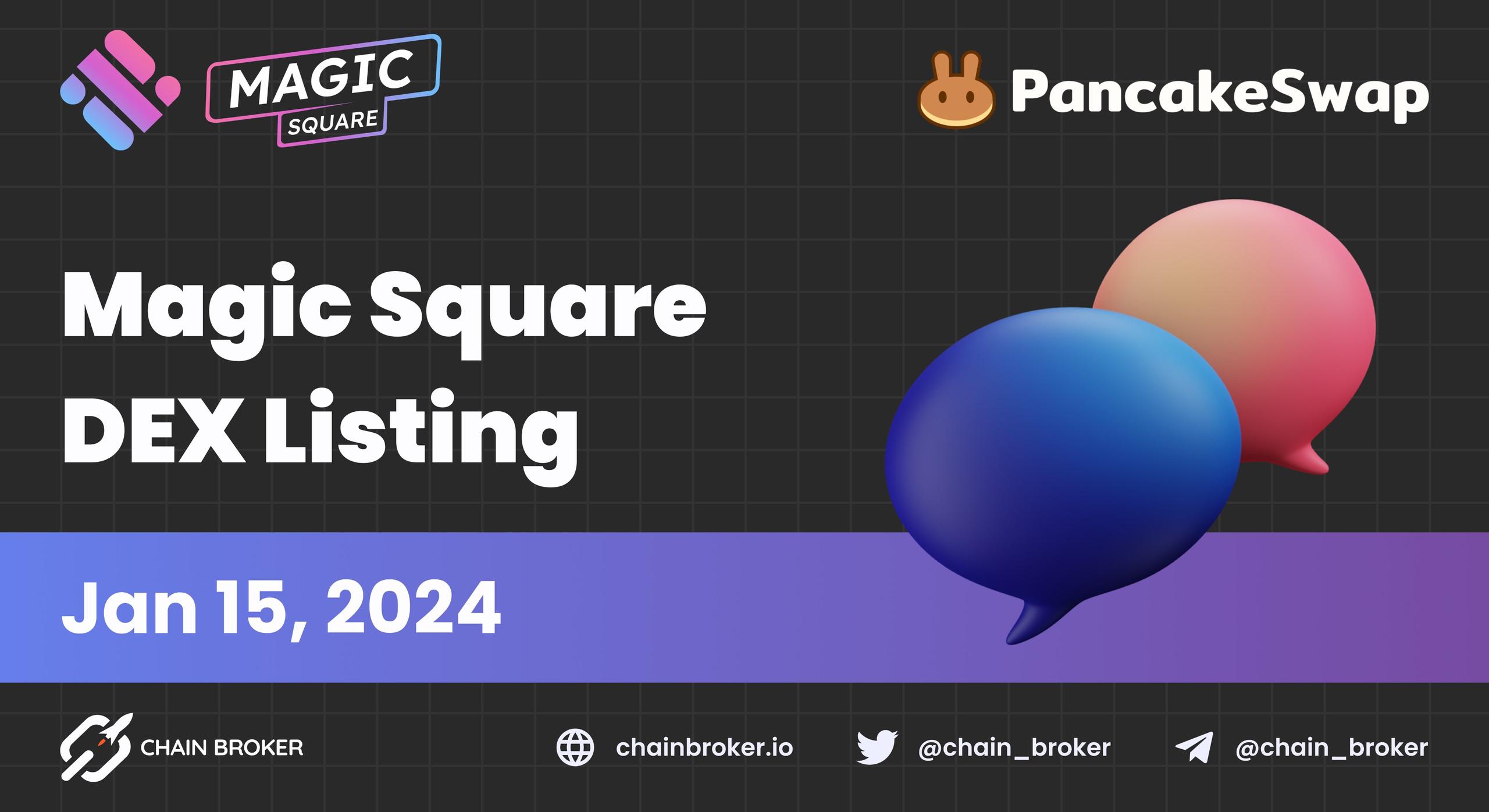 MAGIC SQUARE

PancakeSwap

Magic Square DEX Listing

Jan 15, 2024

CHAIN BROKER

chainbroker.io

@chain_broker

@chain_broker